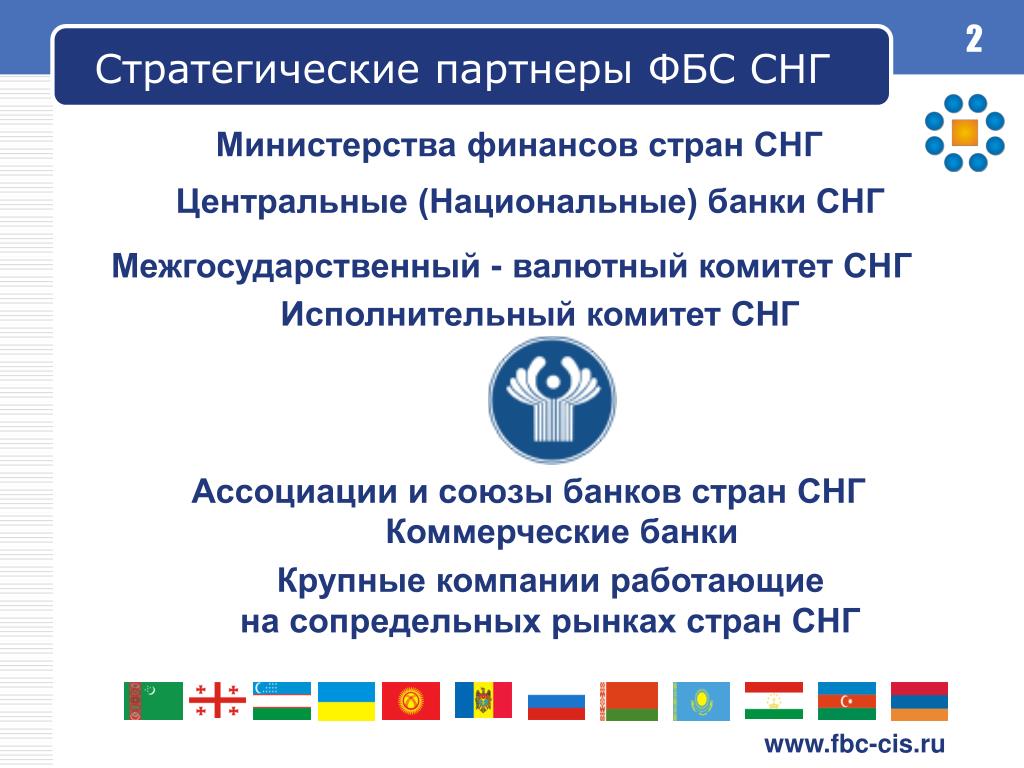 2

Стратегические партнеры ФБС СНГ

Министерства финансов стран СНГ

Центральные (Национальные) банки СНГ

Межгосударственный - валютный комитет СНГ

Исполнительный комитет СНГ

Ассоциации и союзы банков стран СНГ
Коммерческие банки

Крупные компании работающие
на сопредельных рынках стран СНГ

www.fbc-cis.ru